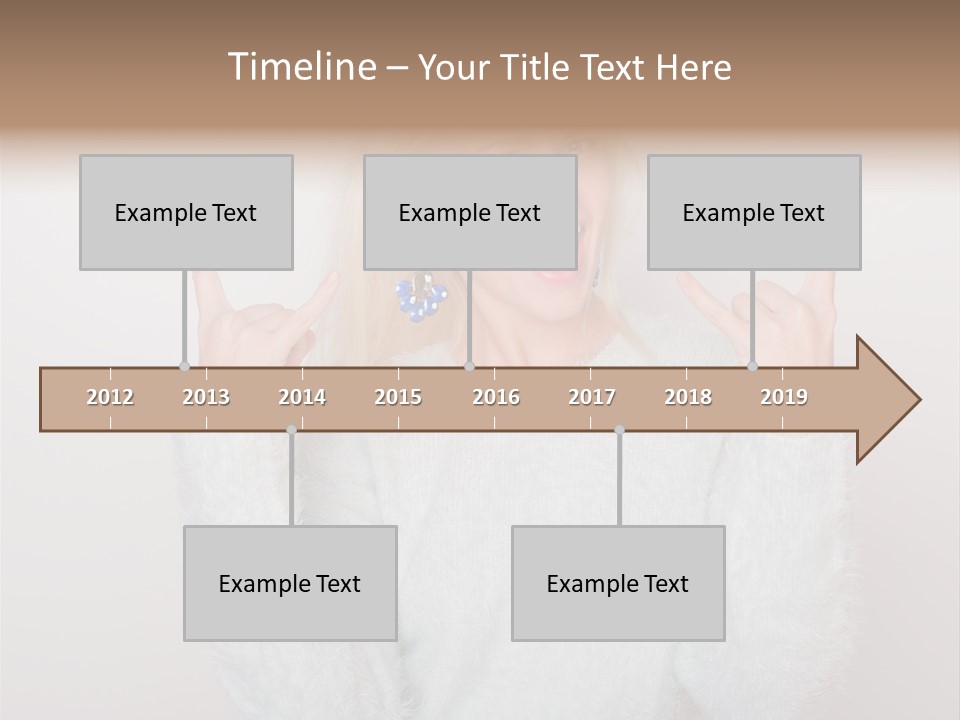 Timeline – Your Title Text Here

Example Text

Example Text

Example Text

2012 2013 2014 2015 2016 2017 2018 2019

Example Text

Example Text